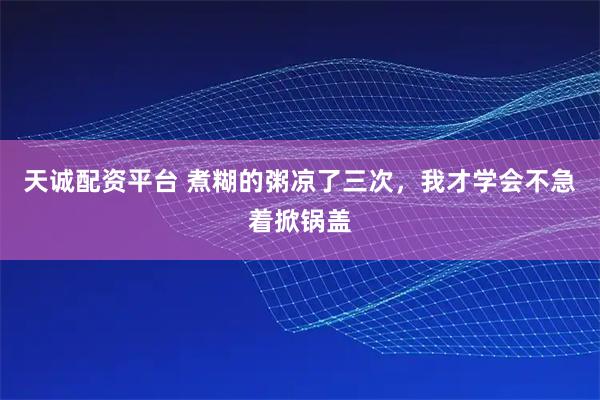 天诚配资平台 煮糊的粥凉了三次，我才学会不急着掀锅盖